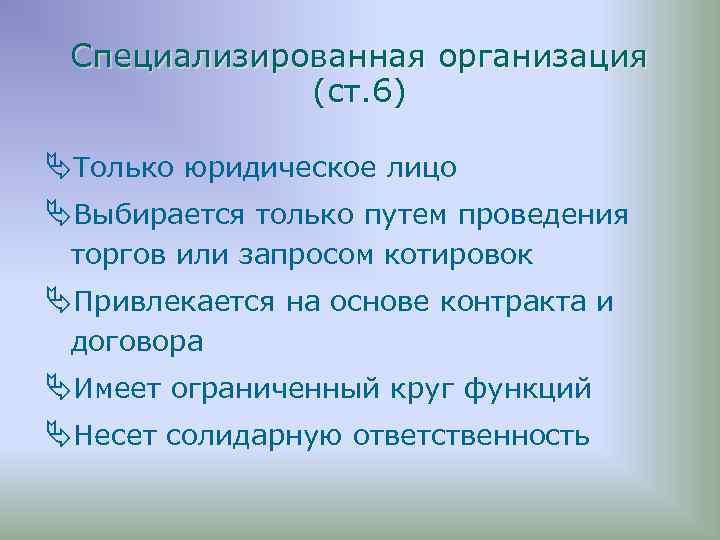 Специализированная организация (ст.6)

Только юридическое лицо

Выбирается только путем проведения торгов или запросом котировок

Привлекается на основе контракта и договора

Имеет ограниченный круг функций

Несет солидарную ответственность